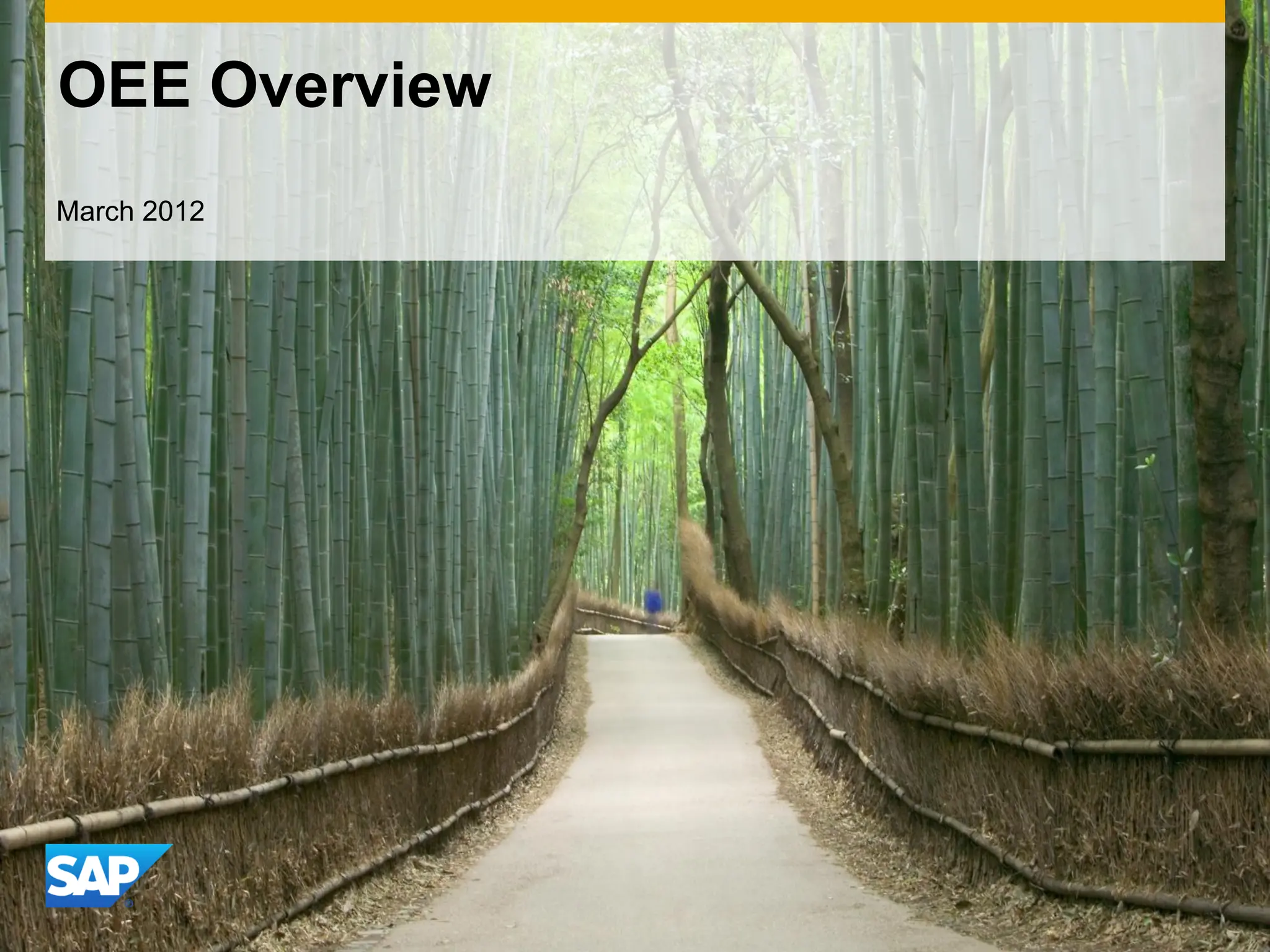 OEE Overview

March 2012

SAP